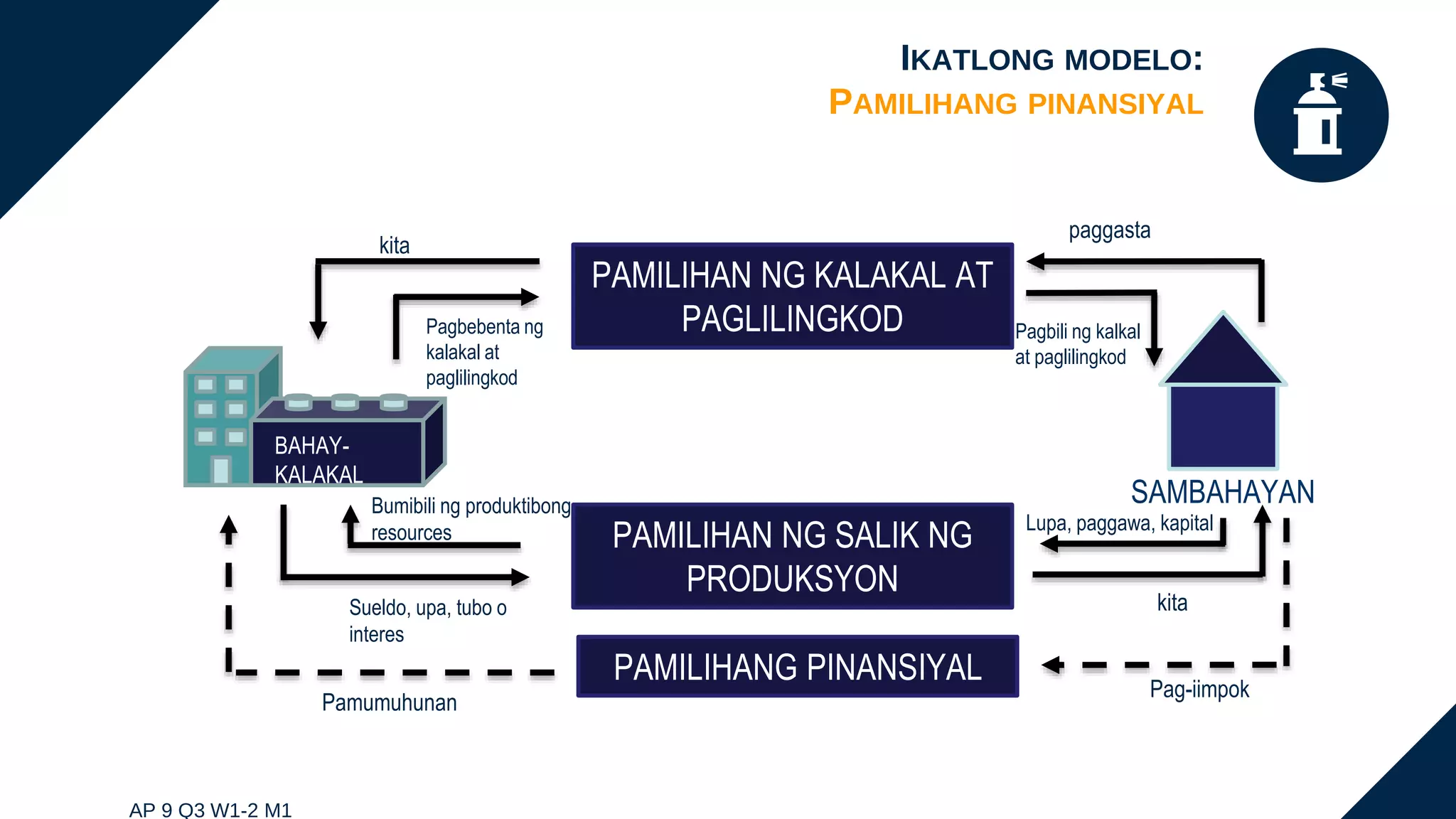 IKATLONG MODELO:
PAMILIHANG PINANSIYAL

kita

PAMILIHAN NG KALAKAL AT PAGLILINGKOD

paggasta

Pagbebenta ng kalakal at paglilingkod

Pagbili ng kalkal at paglilingkod

BAHAY-KALAKAL

SAMBAHAYAN

Bumibili ng produktibong resources

PAMILIHAN NG SALIK NG PRODUKSYON

Lupa, paggawa, kapital

Sueldo, upa, tubo o interes

kita

PAMILIHANG PINANSIYAL

Pamumuhunan

Pag-iimpok

AP 9 Q3 W1-2 M1